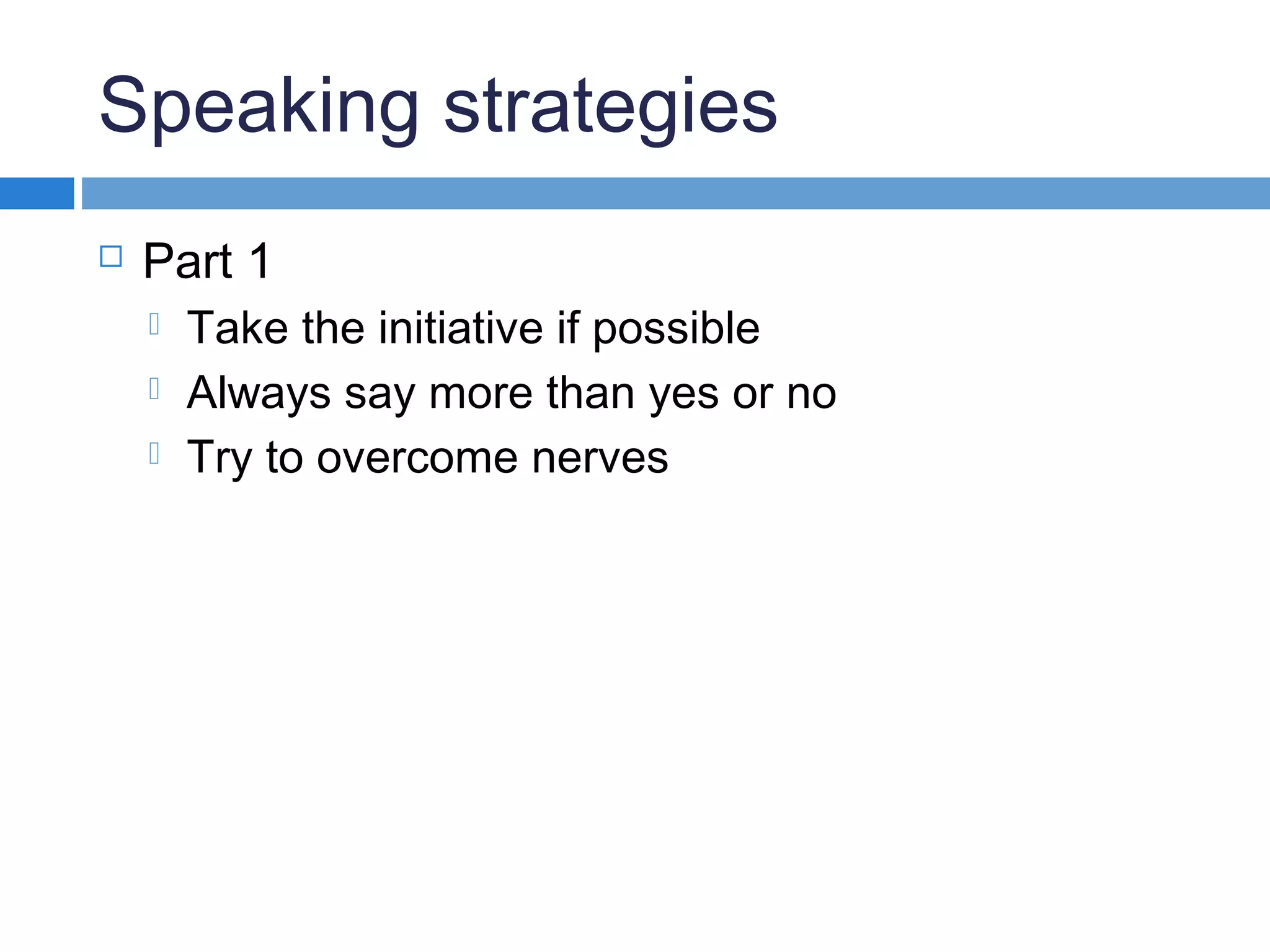 Speaking strategies

Part 1

Take the initiative if possible

Always say more than yes or no

Try to overcome nerves